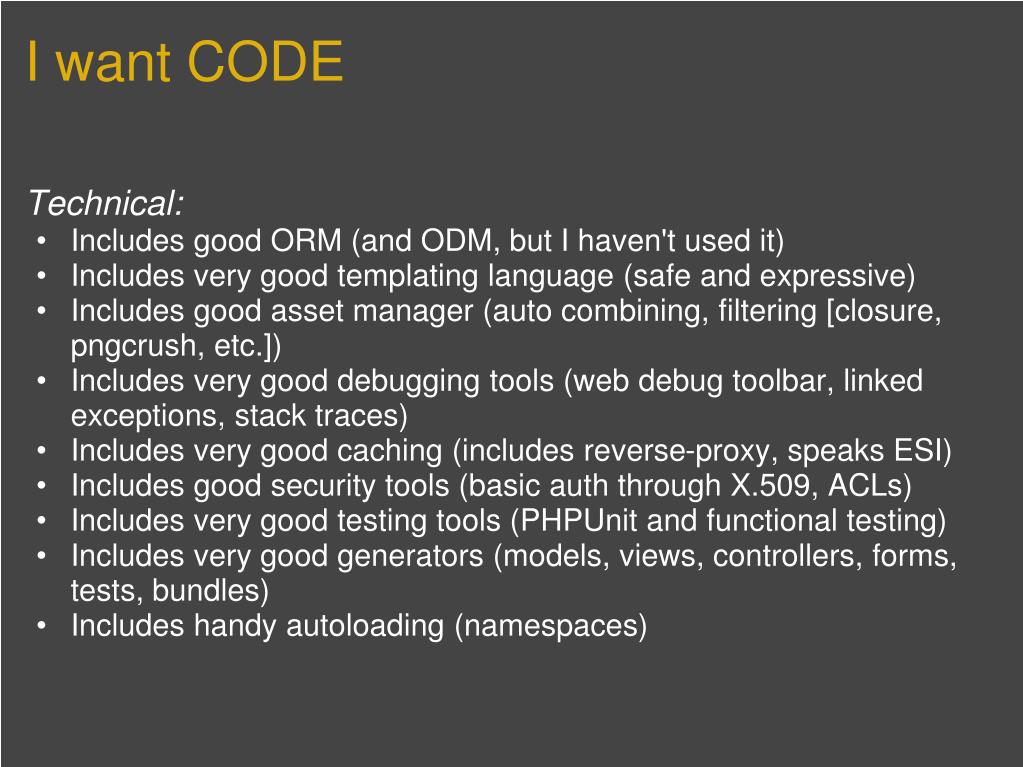 I want CODE

Technical:
• Includes good ORM (and ODM, but I haven't used it)
• Includes very good templating language (safe and expressive)
• Includes good asset manager (auto combining, filtering [closure, pngcrush, etc.])
• Includes very good debugging tools (web debug toolbar, linked exceptions, stack traces)
• Includes very good caching (includes reverse-proxy, speaks ESI)
• Includes good security tools (basic auth through X.509, ACLs)
• Includes very good testing tools (PHPUnit and functional testing)
• Includes very good generators (models, views, controllers, forms, tests, bundles)
• Includes handy autoloading (namespaces)